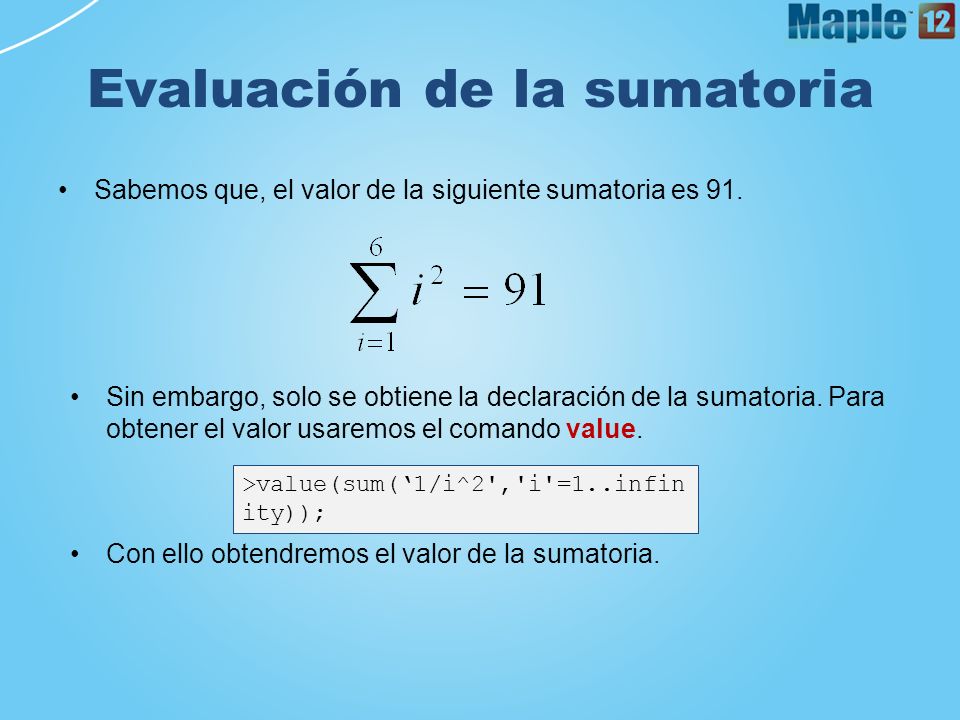 Maple 12

Evaluación de la sumatoria

• Sabemos que, el valor de la siguiente sumatoria es 91.

$\sum_{i=1}^{6} i^2 = 91$

• Sin embargo, solo se obtiene la declaración de la sumatoria. Para obtener el valor usaremos el comando value.

>value(sum(‘1/i^2','i'=1..infinity));

• Con ello obtendremos el valor de la sumatoria.